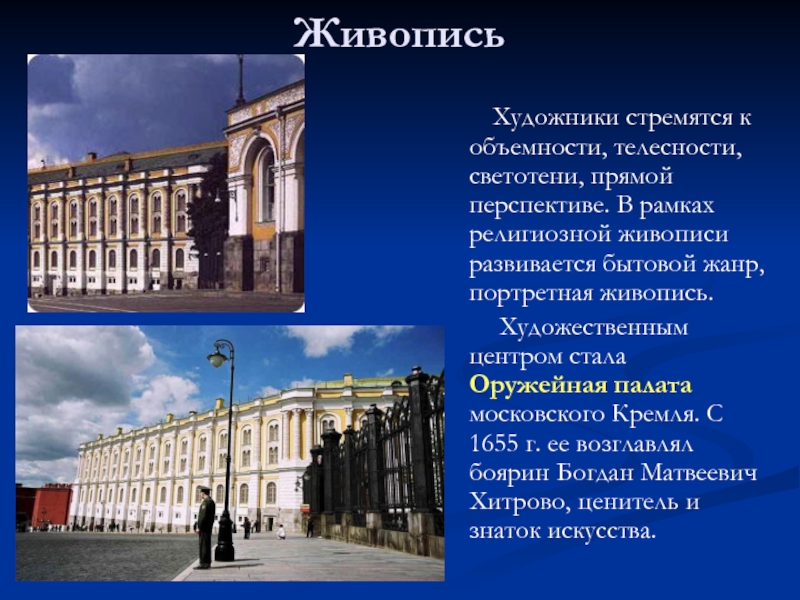 Живопись

Художники стремятся к объемности, телесности, светотени, прямой перспективе. В рамках религиозной живописи развивается бытовой жанр, портретная живопись.

Художественным центром стала Оружейная палата московского Кремля. С 1655 г. ее возглавлял боярин Богдан Матвеевич Хитрово, ценитель и знаток искусства.